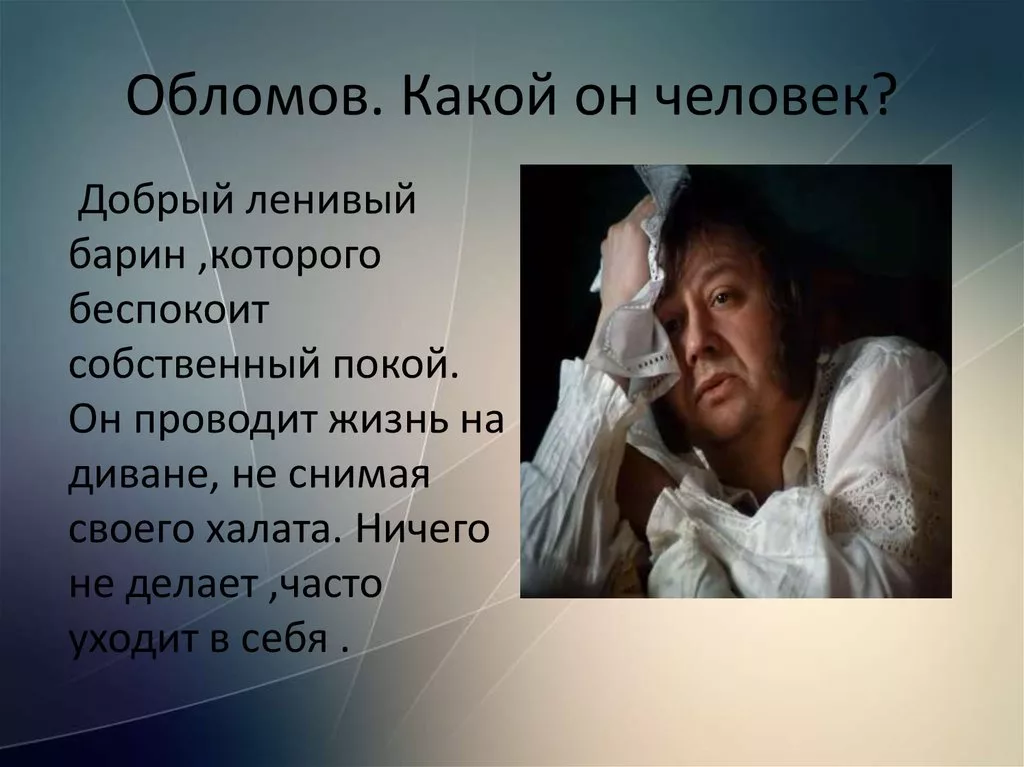 Обломов. Какой он человек?

Добрый ленивый барин ,которого беспокоит собственный покой. Он проводит жизнь на диване, не снимая своего халата. Ничего не делает ,часто уходит в себя .